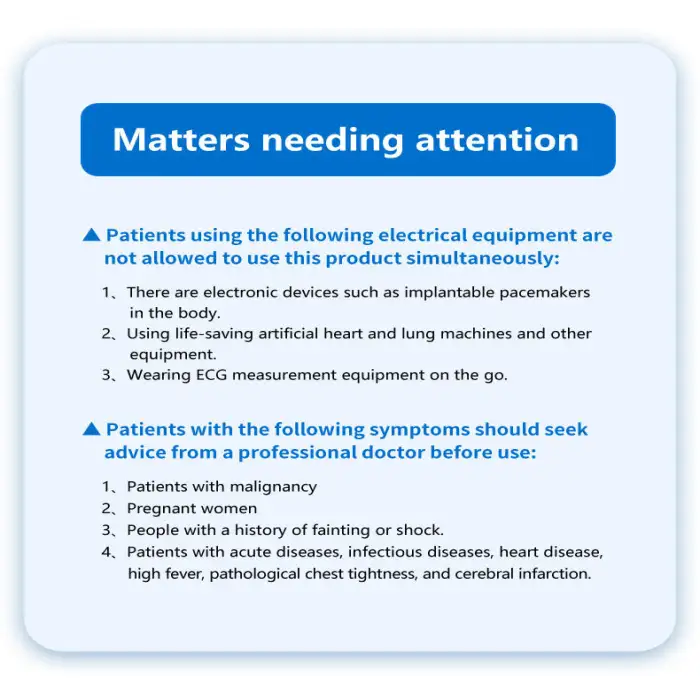 Matters needing attention

▲ Patients using the following electrical equipment are not allowed to use this product simultaneously:

1、There are electronic devices such as implantable pacemakers in the body.
2、Using life-saving artificial heart and lung machines and other equipment.
3、Wearing ECG measurement equipment on the go.

▲ Patients with the following symptoms should seek advice from a professional doctor before use:

1、Patients with malignancy
2、Pregnant women
3、People with a history of fainting or shock.
4、Patients with acute diseases, infectious diseases, heart disease, high fever, pathological chest tightness, and cerebral infarction.